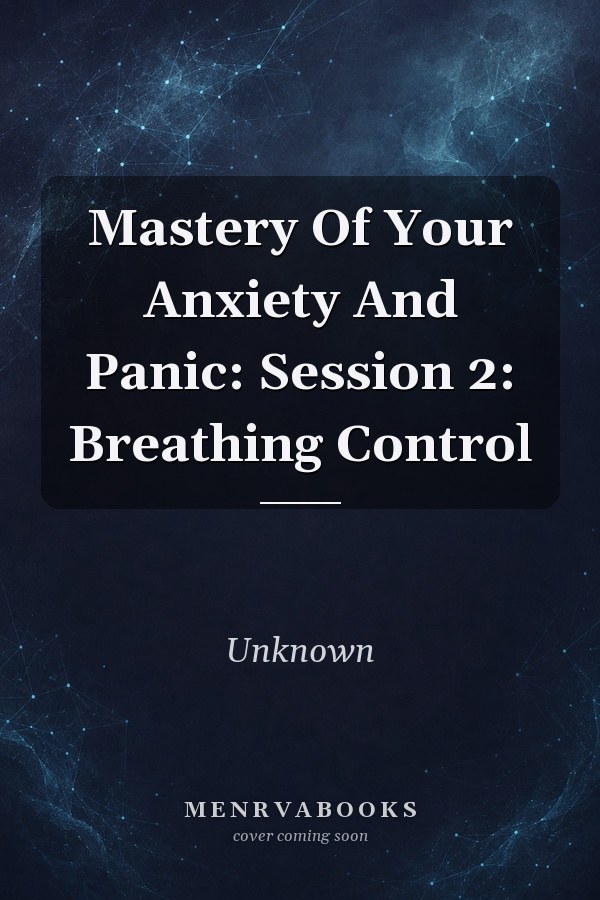 Mastery Of Your Anxiety And Panic: Session 2: Breathing Control

Unknown

MENRVABOOKS
cover coming soon